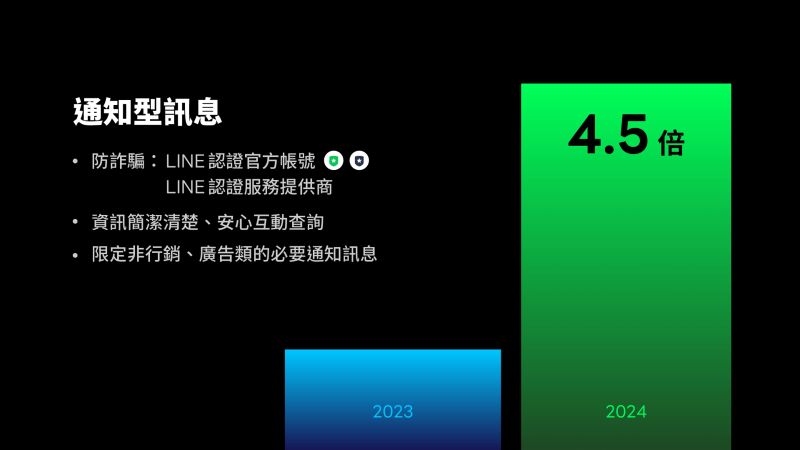 通知型訊息

• 防詐騙：LINE 認證官方帳號
LINE 認證服務提供商

• 資訊簡潔清楚、安心互動查詢

• 限定非行銷、廣告類的必要通知訊息

4.5 倍

2023

2024